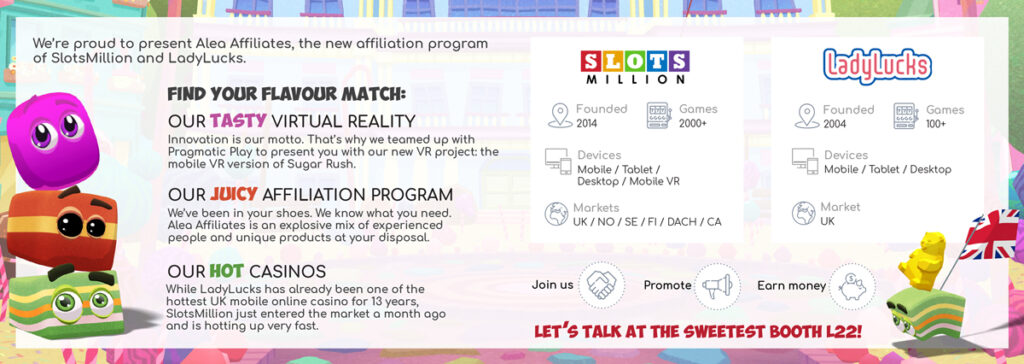 We're proud to present Alea Affiliates, the new affiliation program of SlotsMillion and LadyLucks.

FIND YOUR FLAVOUR MATCH:

OUR TASTY VIRTUAL REALITY
Innovation is our motto. That's why we teamed up with Pragmatic Play to present you with our new VR project: the mobile VR version of Sugar Rush.

OUR JUICY AFFILIATION PROGRAM
We've been in your shoes. We know what you need. Alea Affiliates is an explosive mix of experienced people and unique products at your disposal.

OUR HOT CASINOS
While LadyLucks has already been one of the hottest UK mobile online casino for 13 years, SlotsMillion just entered the market a month ago and is hotting up very fast.

SLOTS MILLION

Founded
2014

Games
2000+

Devices
Mobile / Tablet / Desktop / Mobile VR

Markets
UK / NO / SE / FI / DACH / CA

LadyLucks

Founded
2004

Games
100+

Devices
Mobile / Tablet / Desktop

Market
UK

Join us

Promote

Earn money

LET'S TALK AT THE SWEETEST BOOTH L22!